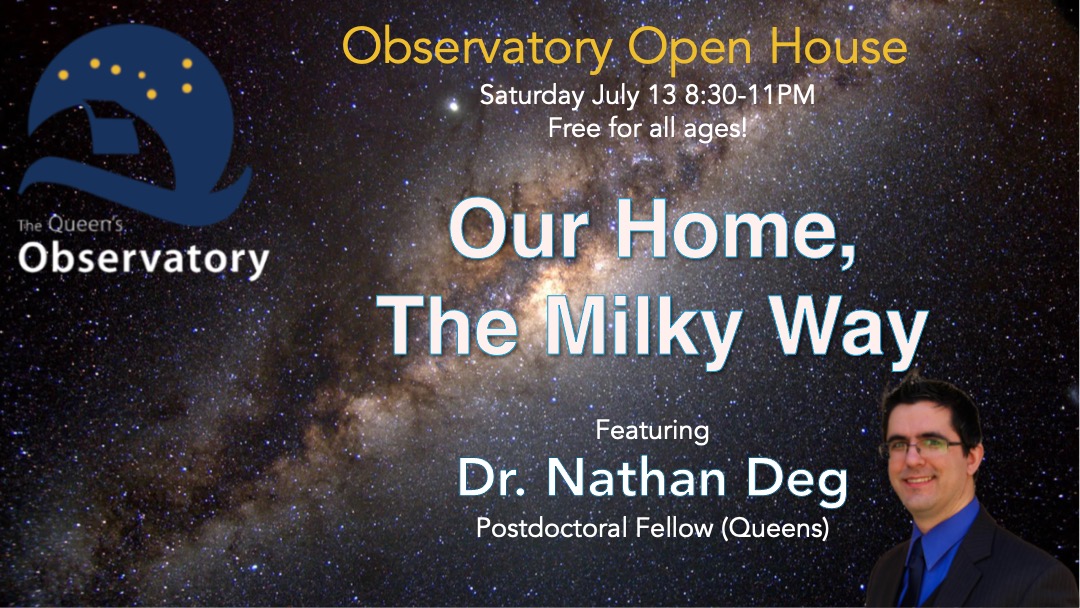 The Queen's Observatory

Observatory Open House

Saturday July 13 8:30-11PM
Free for all ages!

Our Home, The Milky Way

Featuring
Dr. Nathan Deg
Postdoctoral Fellow (Queens)